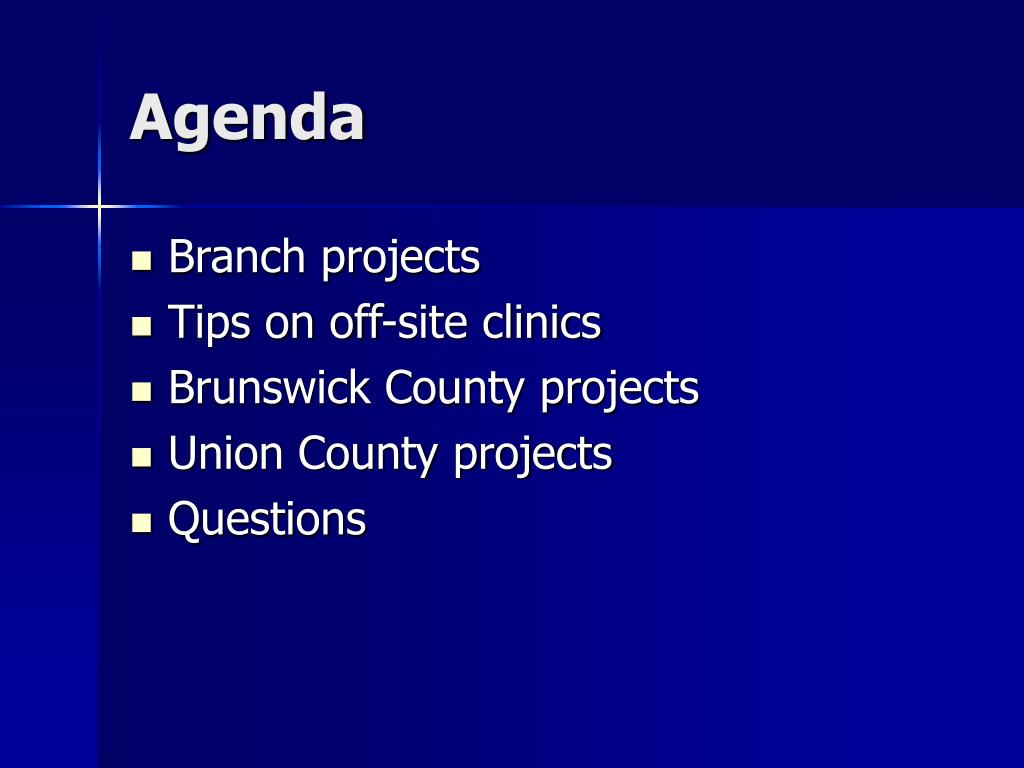 Agenda

- Branch projects
- Tips on off-site clinics
- Brunswick County projects
- Union County projects
- Questions